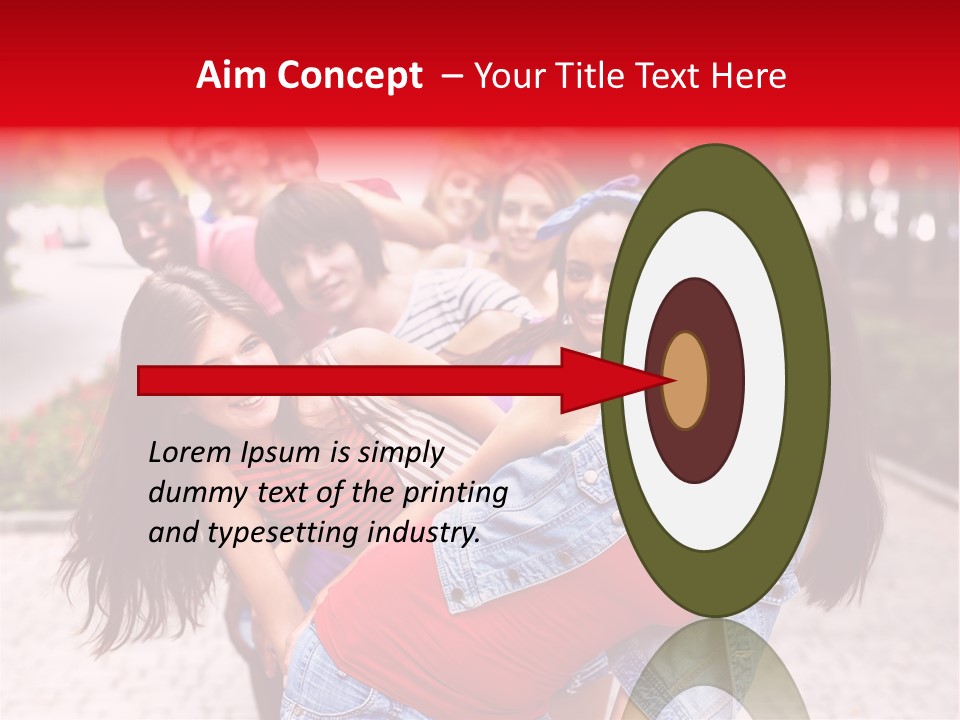 Aim Concept – Your Title Text Here

Lorem Ipsum is simply dummy text of the printing and typesetting industry.